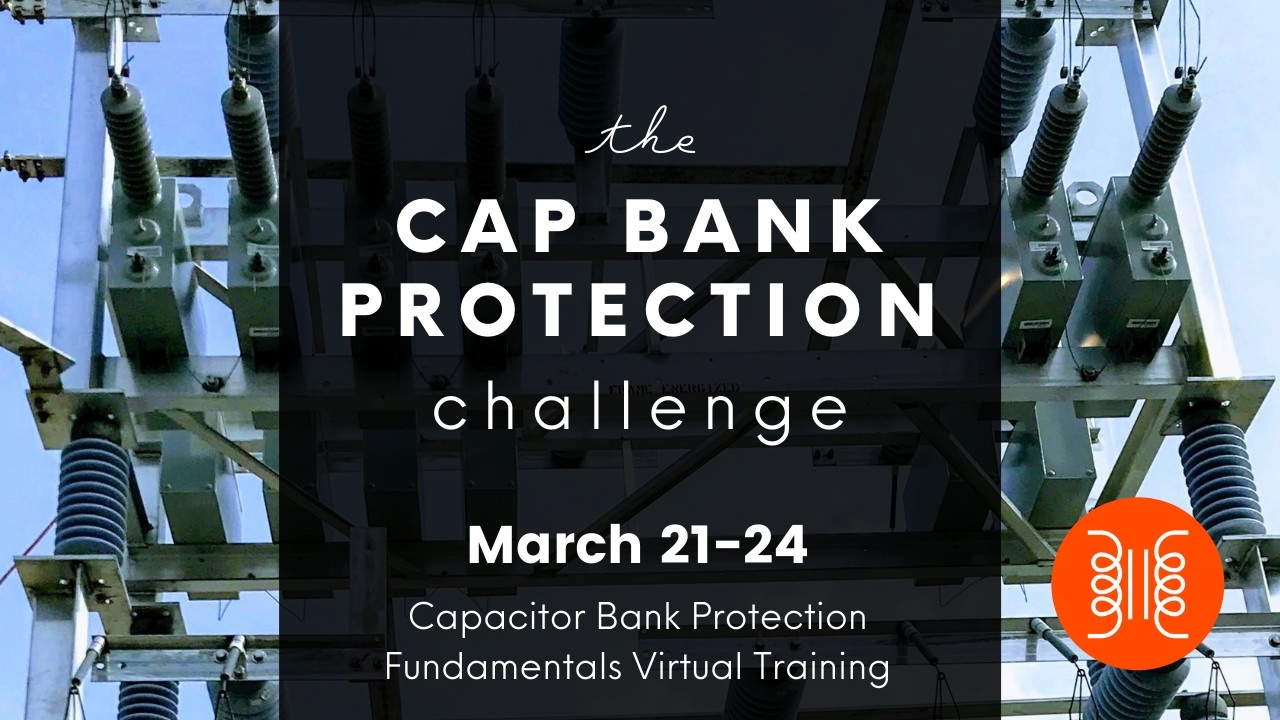 the
CAP BANK PROTECTION
challenge

March 21-24

Capacitor Bank Protection Fundamentals Virtual Training